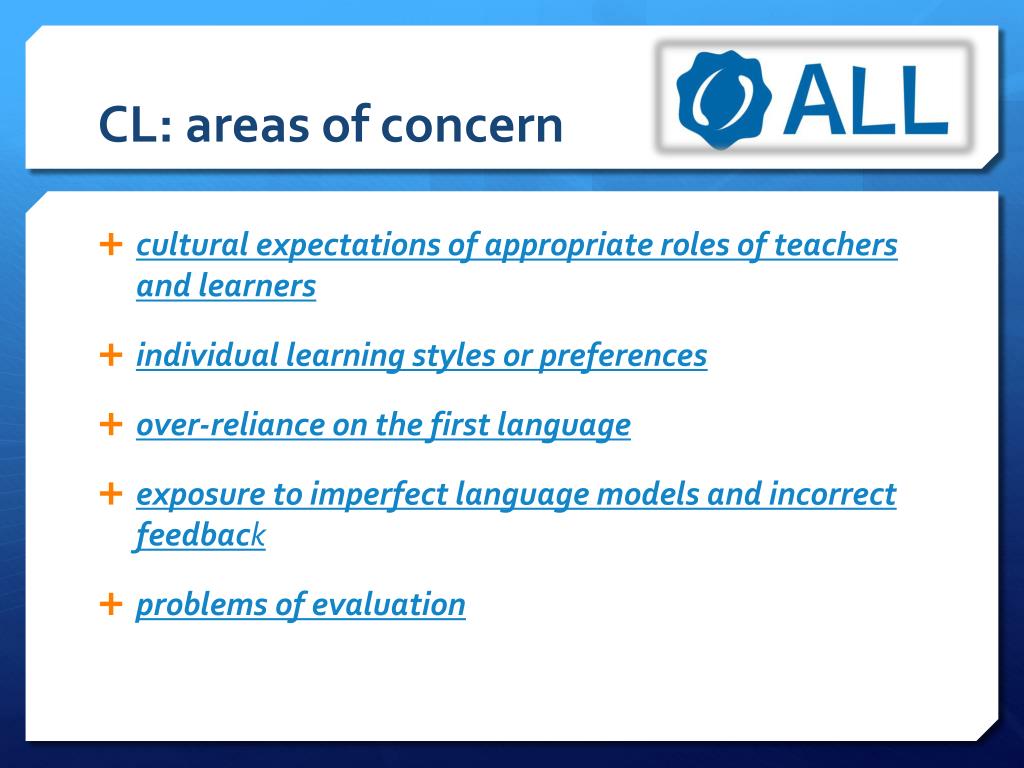 CL: areas of concern

ALL

+ cultural expectations of appropriate roles of teachers and learners

+ individual learning styles or preferences

+ over-reliance on the first language

+ exposure to imperfect language models and incorrect feedback

+ problems of evaluation